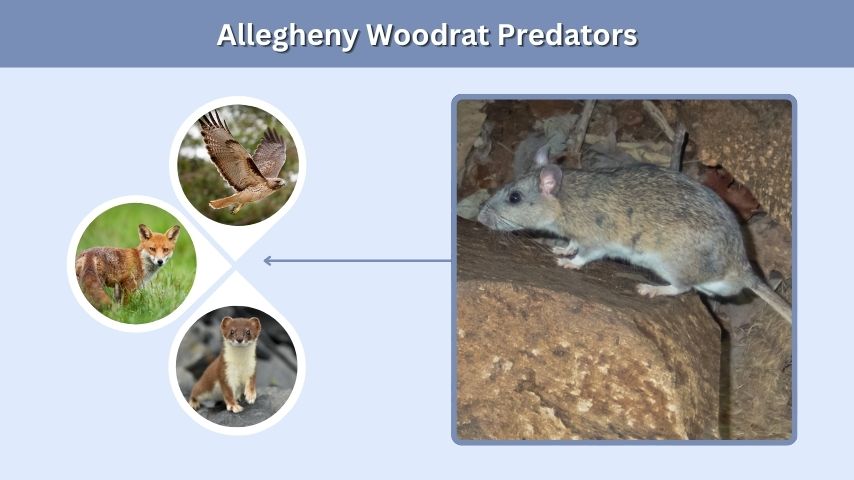 Allegheny Woodrat Predators